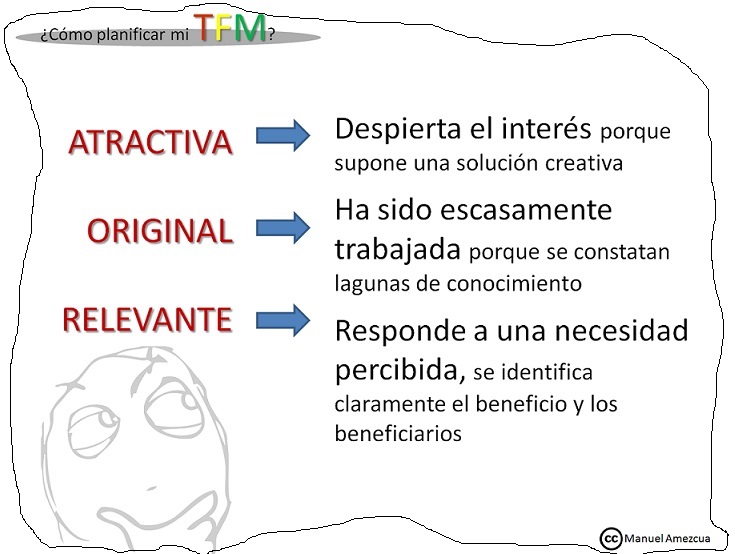 ¿Cómo planificar mi TFM?

ATRACTIVA

Despierta el interés porque supone una solución creativa

ORIGINAL

Ha sido escasamente trabajada porque se constatan lagunas de conocimiento

RELEVANTE

Responde a una necesidad percibida, se identifica claramente el beneficio y los beneficiarios

cc Manuel Amezcua